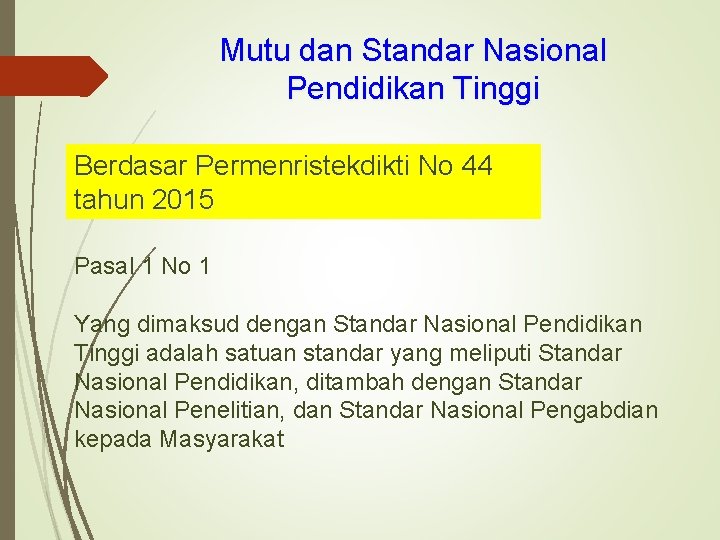 Mutu dan Standar Nasional Pendidikan Tinggi

Berdasar Permenristekdikti No 44 tahun 2015

Pasal 1 No 1

Yang dimaksud dengan Standar Nasional Pendidikan Tinggi adalah satuan standar yang meliputi Standar Nasional Pendidikan, ditambah dengan Standar Nasional Penelitian, dan Standar Nasional Pengabdian kepada Masyarakat